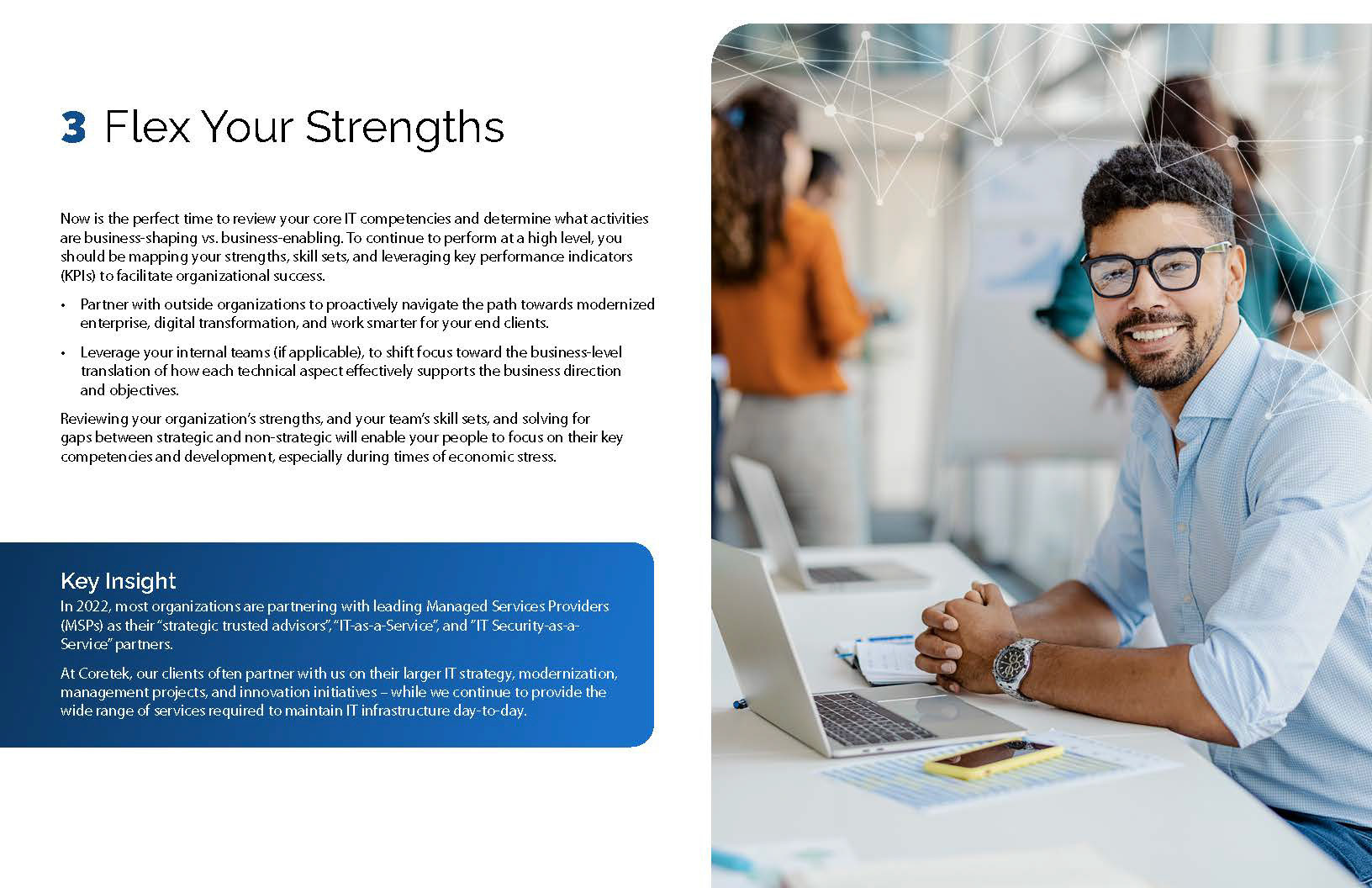 3 Flex Your Strengths

Now is the perfect time to review your core IT competencies and determine what activities are business-shaping vs. business-enabling. To continue to perform at a high level, you should be mapping your strengths, skill sets, and leveraging key performance indicators (KPIs) to facilitate organizational success.

• Partner with outside organizations to proactively navigate the path towards modernized enterprise, digital transformation, and work smarter for your end clients.

• Leverage your internal teams (if applicable), to shift focus toward the business-level translation of how each technical aspect effectively supports the business direction and objectives.

Reviewing your organization's strengths, and your team's skill sets, and solving for gaps between strategic and non-strategic will enable your people to focus on their key competencies and development, especially during times of economic stress.

Key Insight
In 2022, most organizations are partnering with leading Managed Services Providers (MSPs) as their "strategic trusted advisors", "IT-as-a-Service", and "IT Security-as-a-Service" partners.

At Coretek, our clients often partner with us on their larger IT strategy, modernization, management projects, and innovation initiatives – while we continue to provide the wide range of services required to maintain IT infrastructure day-to-day.